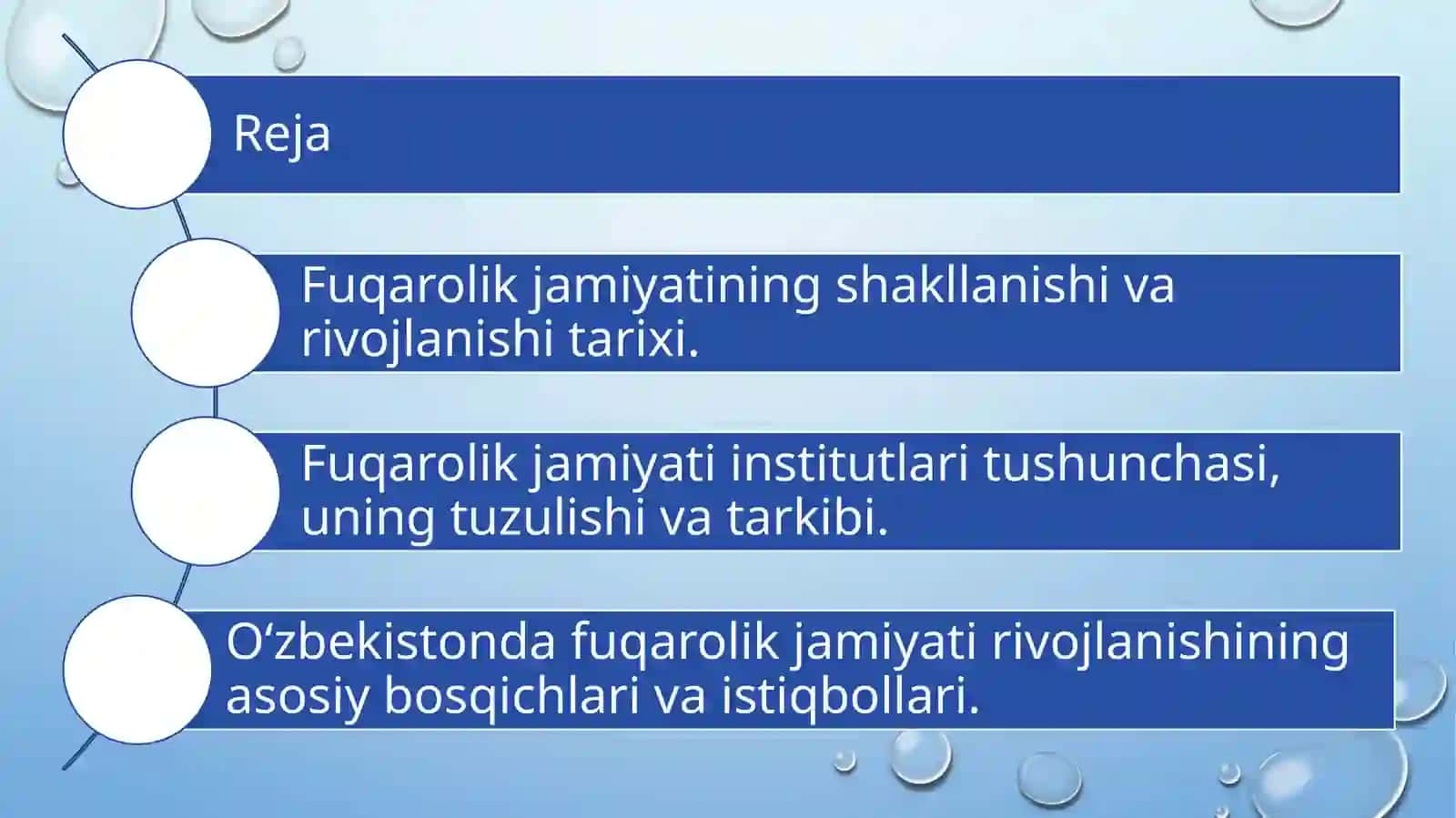 Reja

Fuqarolik jamiyatining shakllanishi va rivojlanishi tarixi.

Fuqarolik jamiyati institutlari tushunchasi, uning tuzulishi va tarkibi.

O‘zbekistonda fuqarolik jamiyati rivojlanishining asosiy bosqichlari va istiqbollari.